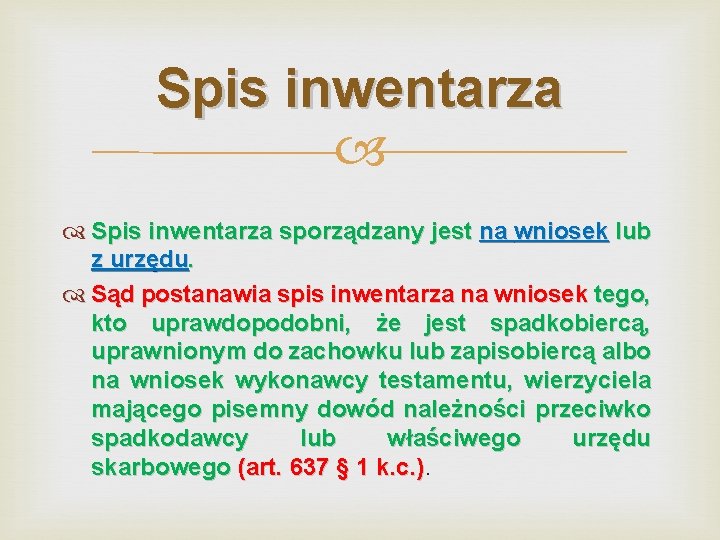 Spis inwentarza

Spis inwentarza sporządzany jest na wniosek lub z urzędu.

Sąd postanawia spis inwentarza na wniosek tego, kto uprawdopodobni, że jest spadkobiercą, uprawnionym do zachowku lub zapisobiercą albo na wniosek wykonawcy testamentu, wierzyciela mającego pisemny dowód należności przeciwko spadkodawcy lub właściwego urzędu skarbowego (art. 637 § 1 k.c.).